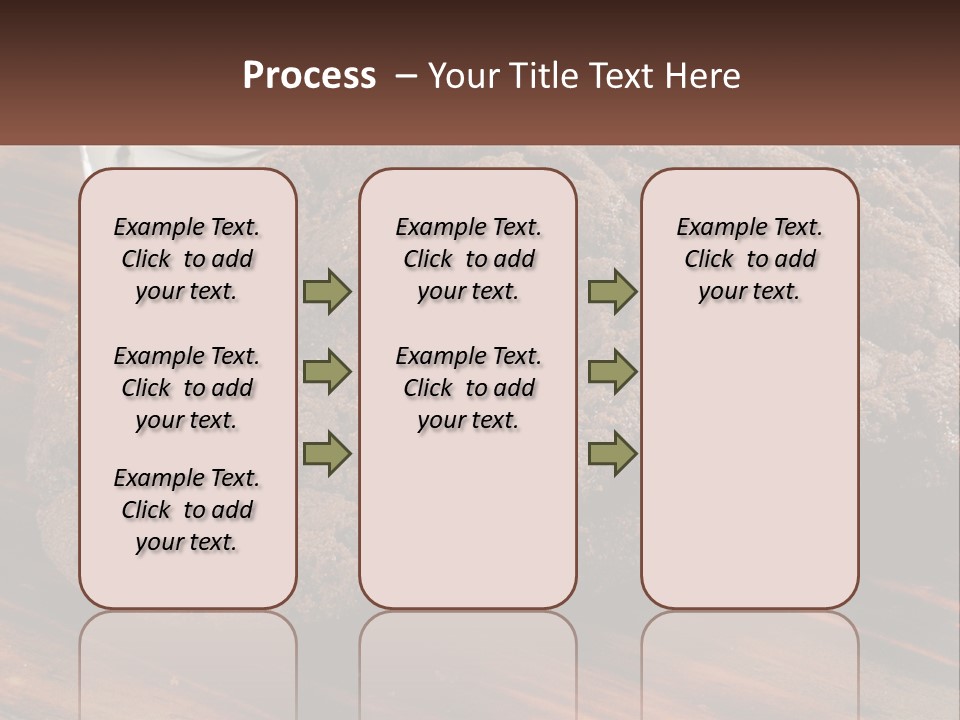 Process – Your Title Text Here

Example Text. Click to add your text.

Example Text. Click to add your text.

Example Text. Click to add your text.

Example Text. Click to add your text.

Example Text. Click to add your text.

Example Text. Click to add your text.